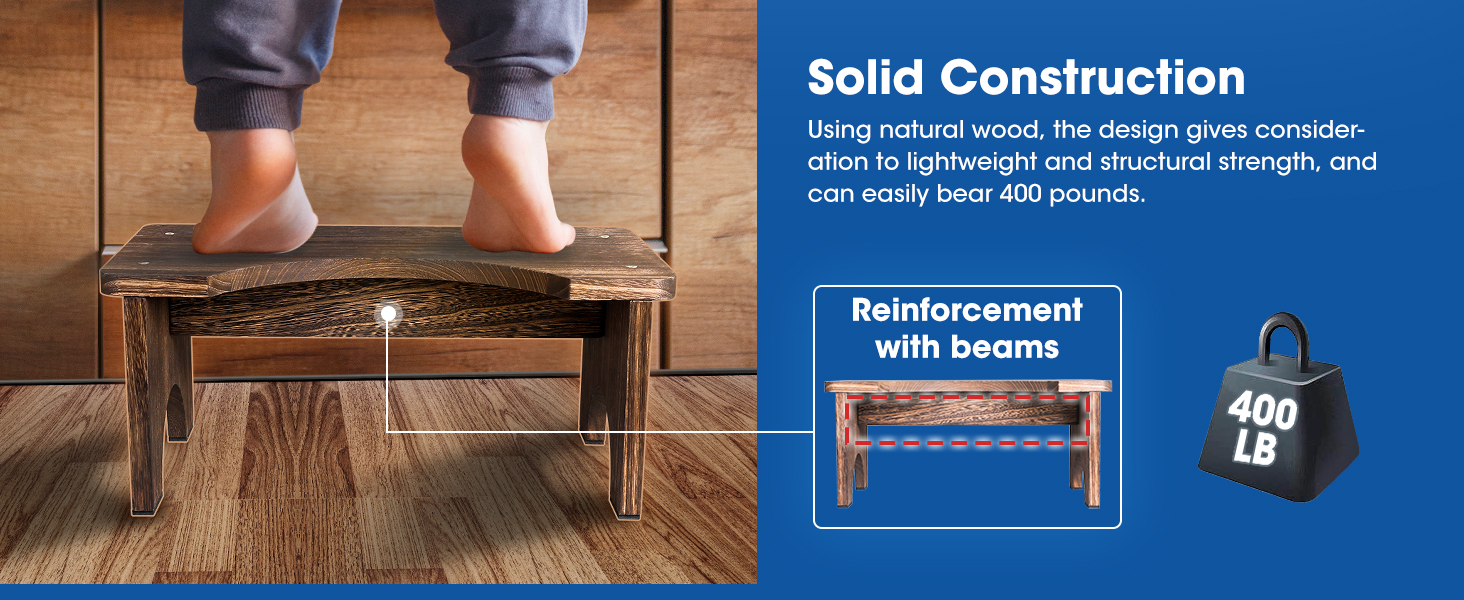 Solid Construction

Using natural wood, the design gives consideration to lightweight and structural strength, and can easily bear 400 pounds.

Reinforcement
with beams

400
LB